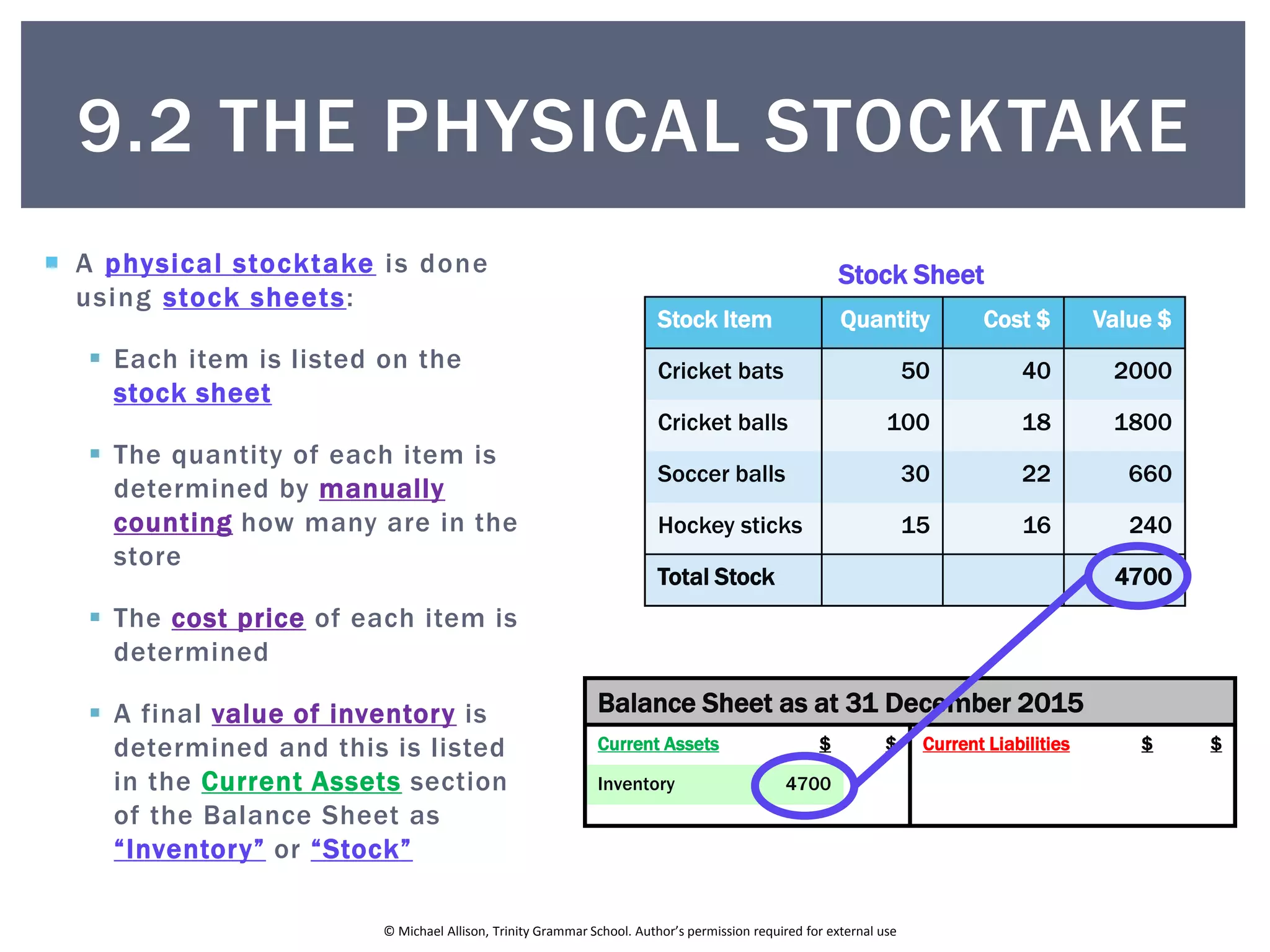 9.2 THE PHYSICAL STOCKTAKE

A physical stocktake is done using stock sheets:

Each item is listed on the stock sheet

The quantity of each item is determined by manually counting how many are in the store

The cost price of each item is determined

A final value of inventory is determined and this is listed in the Current Assets section of the Balance Sheet as "Inventory" or "Stock"

Stock Sheet

| Stock Item | Quantity | Cost $ | Value $ |
|---|---|---|---|
| Cricket bats | 50 | 40 | 2000 |
| Cricket balls | 100 | 18 | 1800 |
| Soccer balls | 30 | 22 | 660 |
| Hockey sticks | 15 | 16 | 240 |
| Total Stock | | | 4700 |

Balance Sheet as at 31 December 2015

| Current Assets | $ | $ | Current Liabilities | $ | $ |
|---|---|---|---|---|---|
| Inventory | 4700 | | | | |

© Michael Allison, Trinity Grammar School. Author's permission required for external use